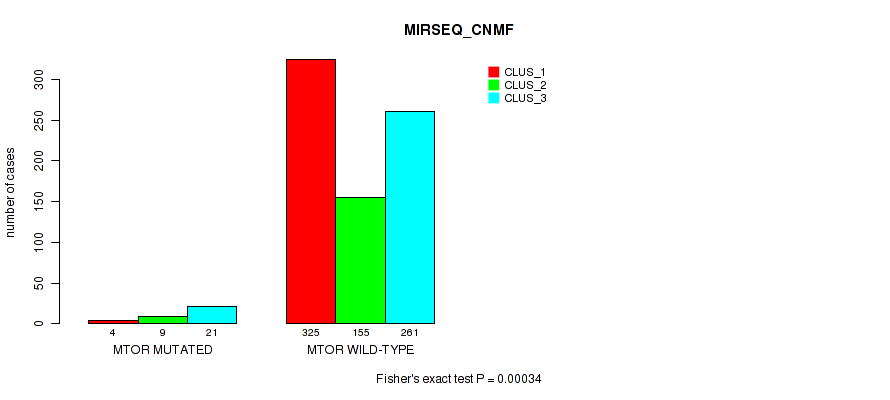 MIRSEQ_CNMF

CLUS_1
CLUS_2
CLUS_3

number of cases

300
250
200
150
100
50
0

4 9 21
MTOR MUTATED

325 155 261
MTOR WILD-TYPE

Fisher's exact test P = 0.00034